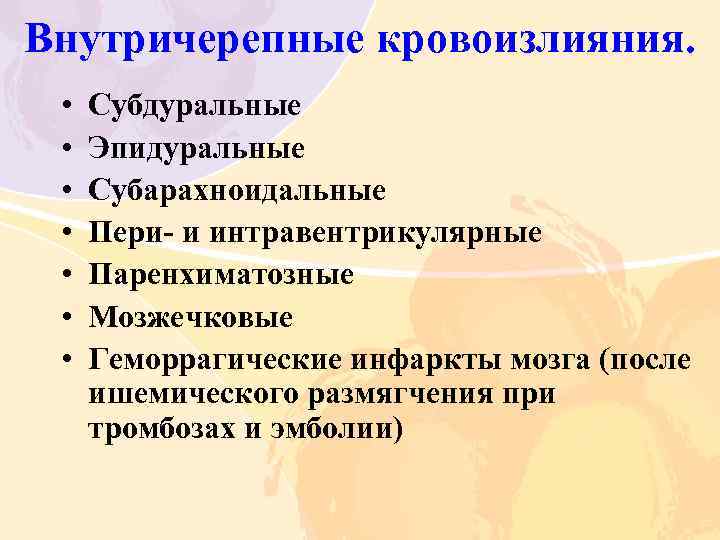 Внутричерепные кровоизлияния.

• Субдуральные
• Эпидуральные
• Субарахноидальные
• Пери- и интравентрикулярные
• Паренхиматозные
• Мозжечковые
• Геморрагические инфаркты мозга (после ишемического размягчения при тромбозах и эмболии)